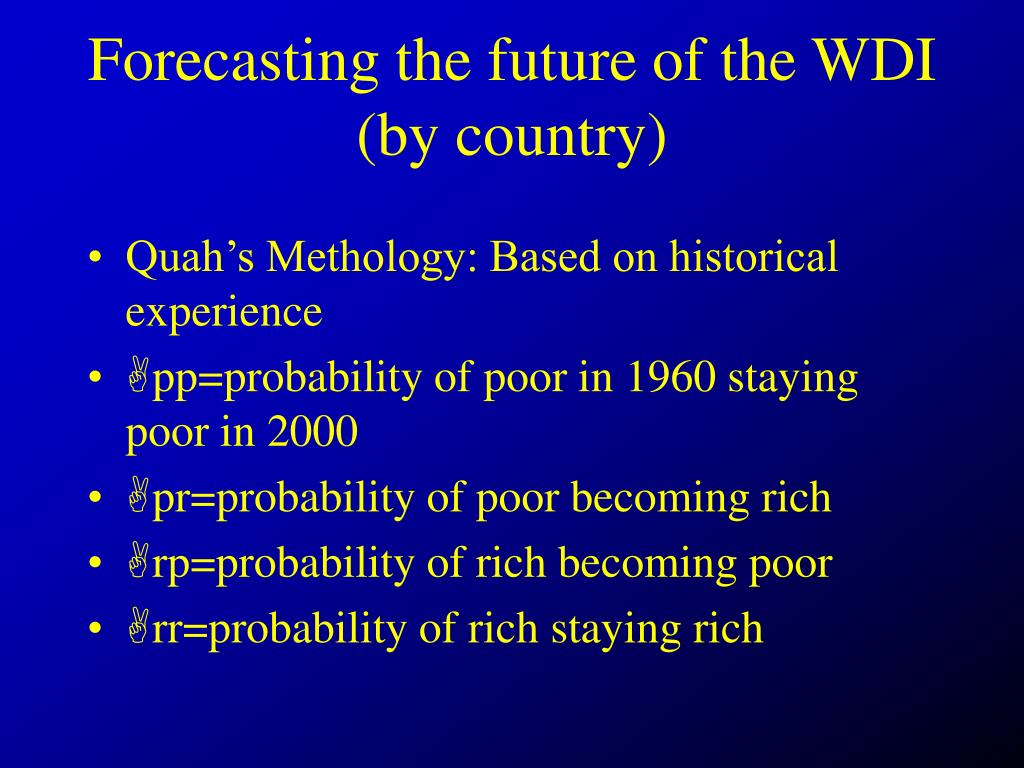 Forecasting the future of the WDI (by country)

• Quah's Methology: Based on historical experience
• ✌pp=probability of poor in 1960 staying poor in 2000
• ✌pr=probability of poor becoming rich
• ✌rp=probability of rich becoming poor
• ✌rr=probability of rich staying rich